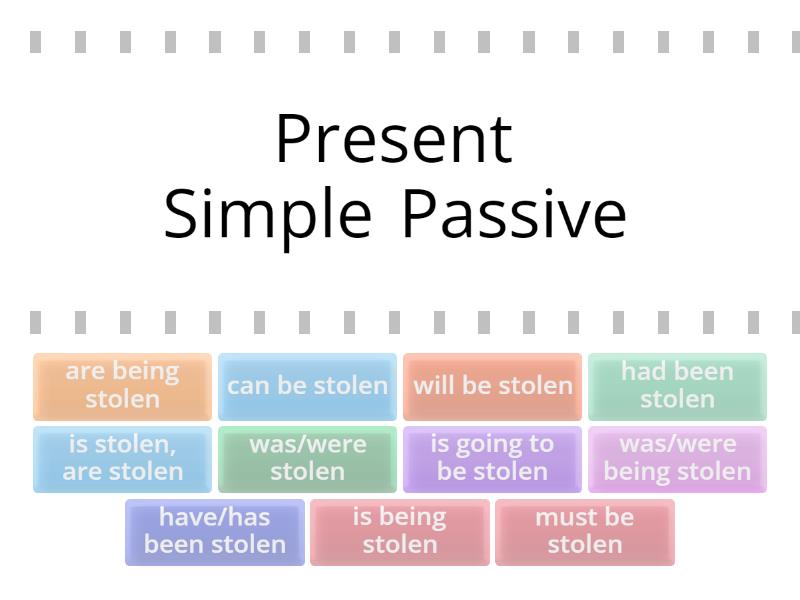 Present
Simple Passive

are being stolen

can be stolen

will be stolen

had been stolen

is stolen, are stolen

was/were stolen

is going to be stolen

was/were being stolen

have/has been stolen

is being stolen

must be stolen